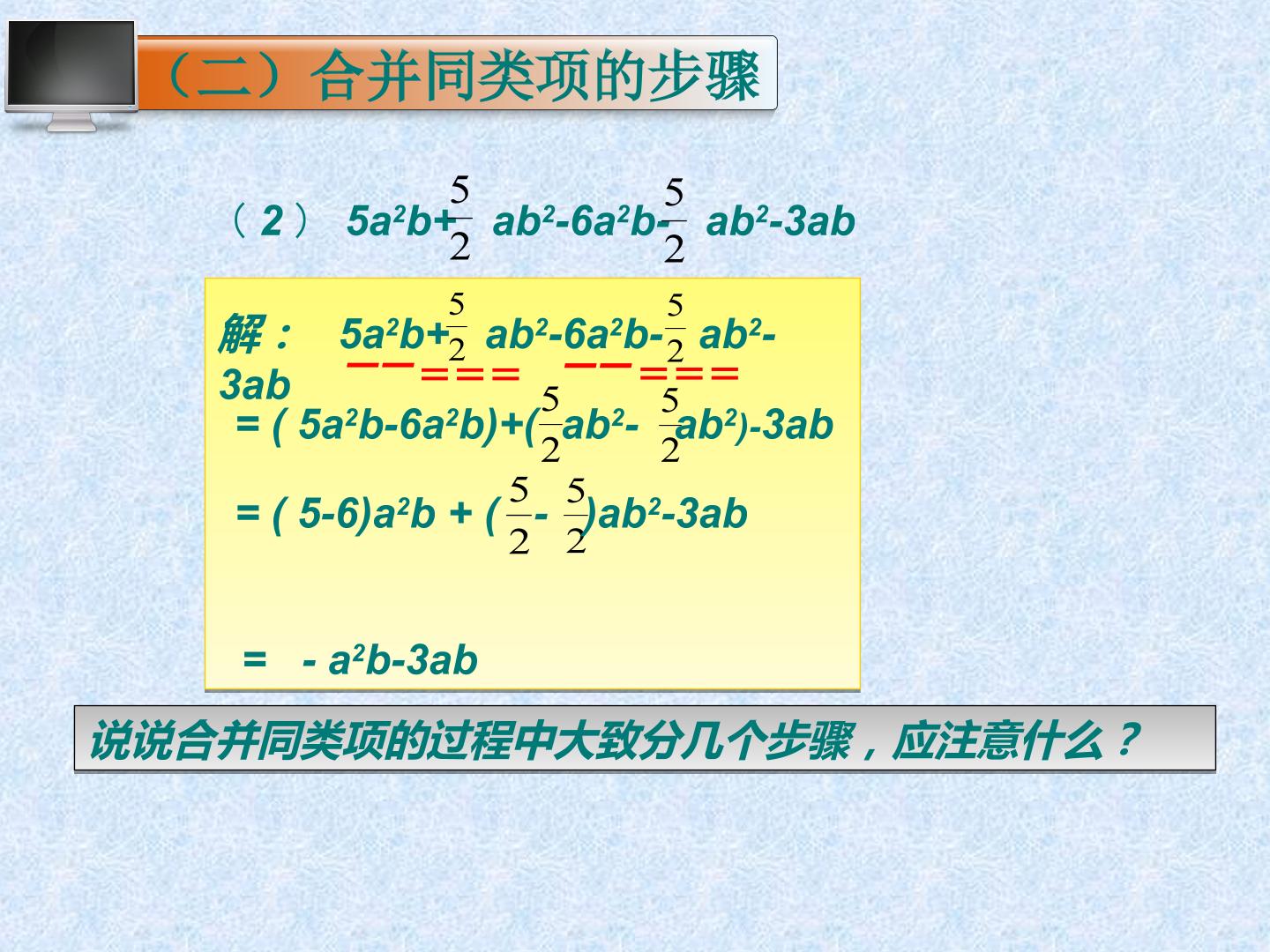 （二）合并同类项的步骤

（2） $5a^2b+\frac{5}{2}ab^2-6a^2b-\frac{5}{2}ab^2-3ab$

解： $5a^2b+\frac{5}{2}ab^2-6a^2b-\frac{5}{2}ab^2-3ab$

$=(5a^2b-6a^2b)+(\frac{5}{2}ab^2-\frac{5}{2}ab^2)-3ab$

$=(5-6)a^2b+(\frac{5}{2}-\frac{5}{2})ab^2-3ab$

$=-a^2b-3ab$

说说合并同类项的过程中大致分几个步骤，应注意什么？